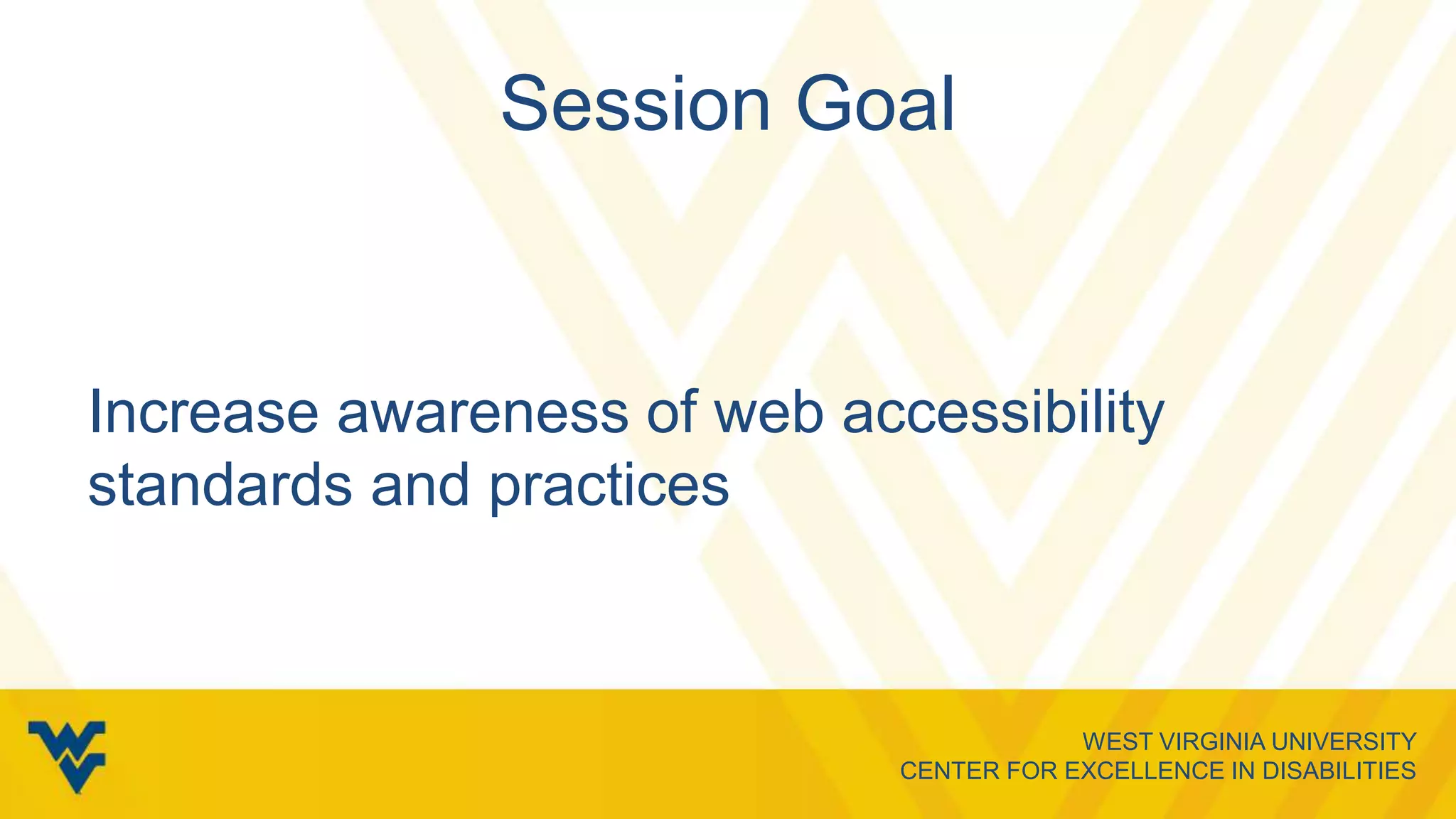 Session Goal

Increase awareness of web accessibility standards and practices

WEST VIRGINIA UNIVERSITY
CENTER FOR EXCELLENCE IN DISABILITIES